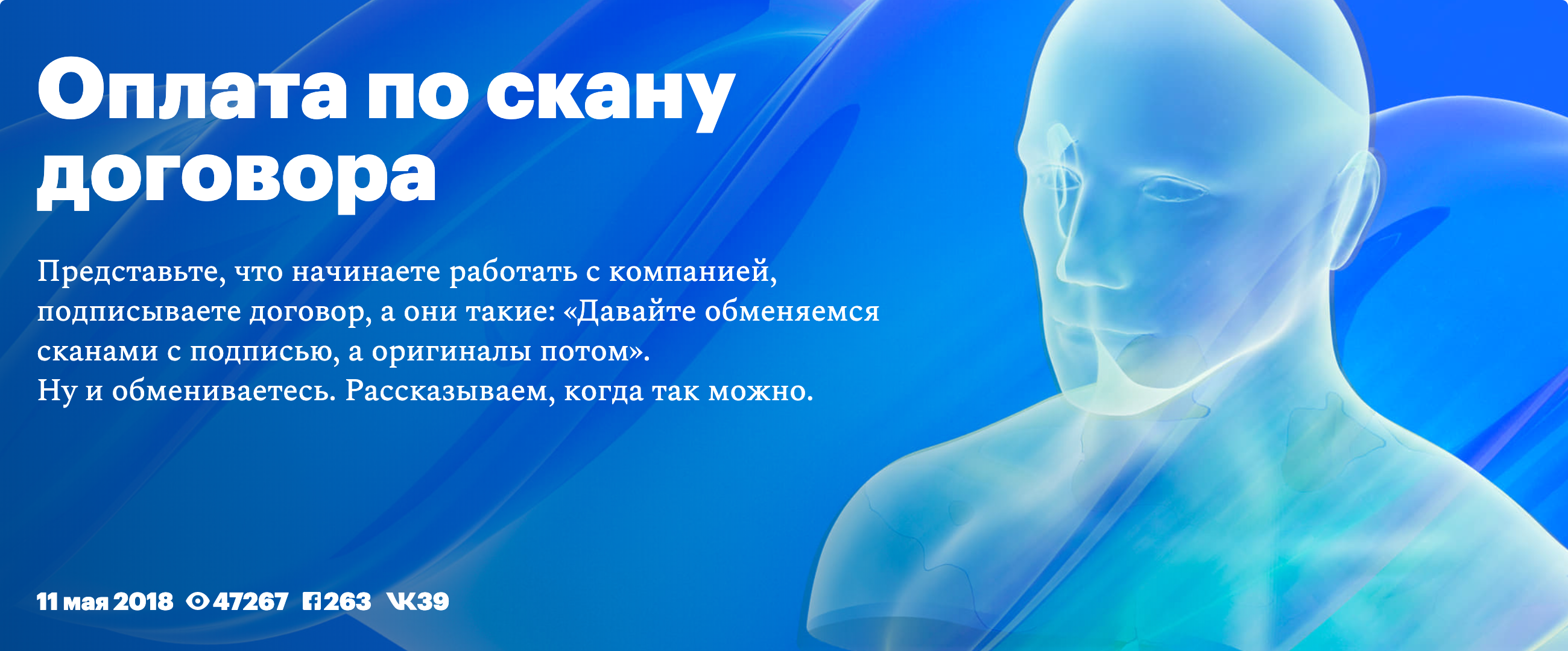 Оплата по скану договора

Представьте, что начинаете работать с компанией, подписываете договор, а они такие: «Давайте обменяемся сканами с подписью, а оригиналы потом».
Ну и обмениваетесь. Рассказываем, когда так можно.

11 мая 2018 47267 263 39